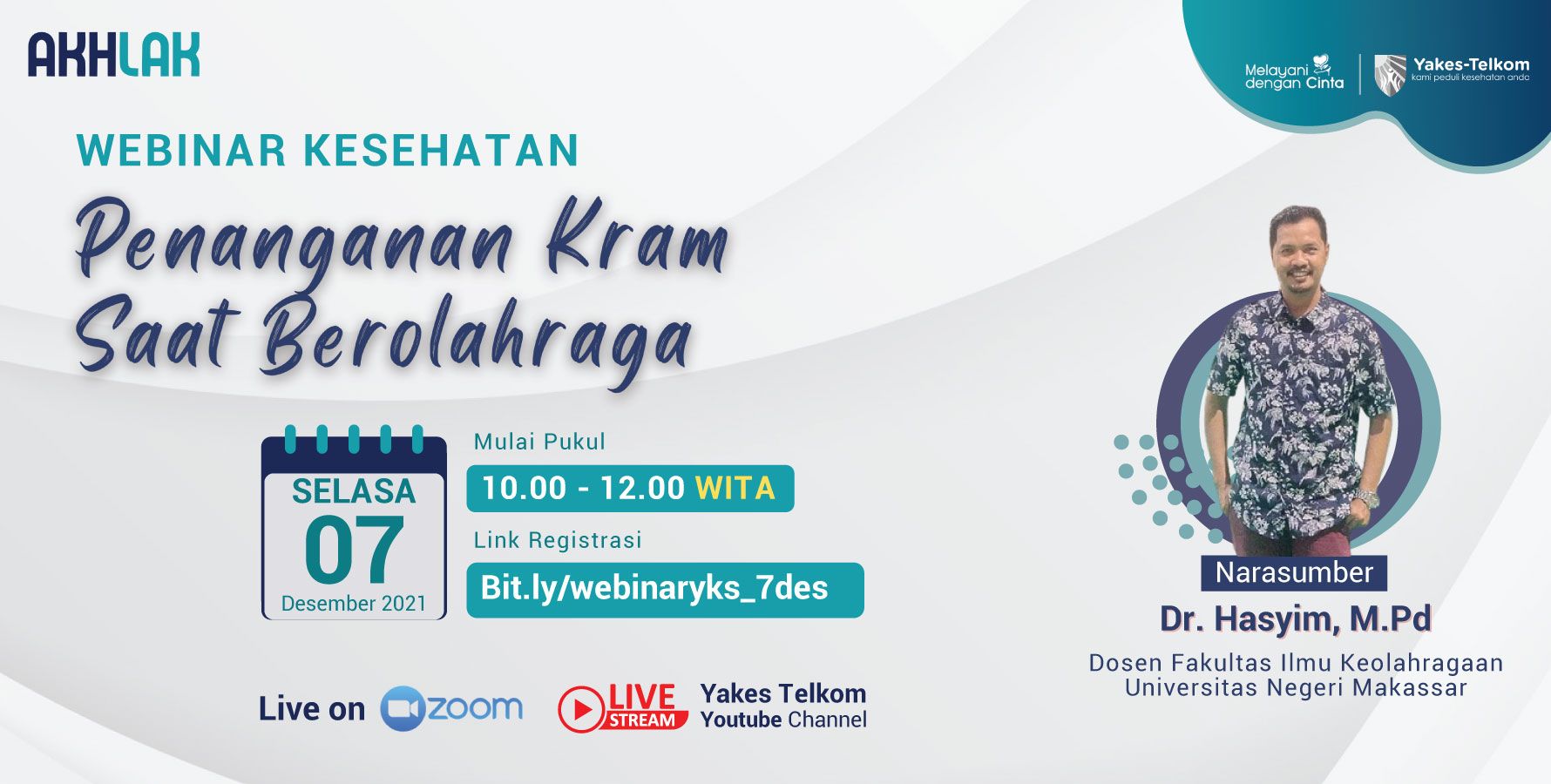 AKHLAK

Melayani dengan Cinta

Yakes-Telkom
kami peduli kesehatan anda

WEBINAR KESEHATAN

Penanganan Kram Saat Berolahraga

SELASA
07
Desember 2021

Mulai Pukul
10.00 - 12.00 WITA

Link Registrasi
Bit.ly/webinaryks_7des

Live on zoom

LIVE STREAM

Yakes Telkom
Youtube Channel

Narasumber
Dr. Hasyim, M.Pd
Dosen Fakultas Ilmu Keolahragaan
Universitas Negeri Makassar